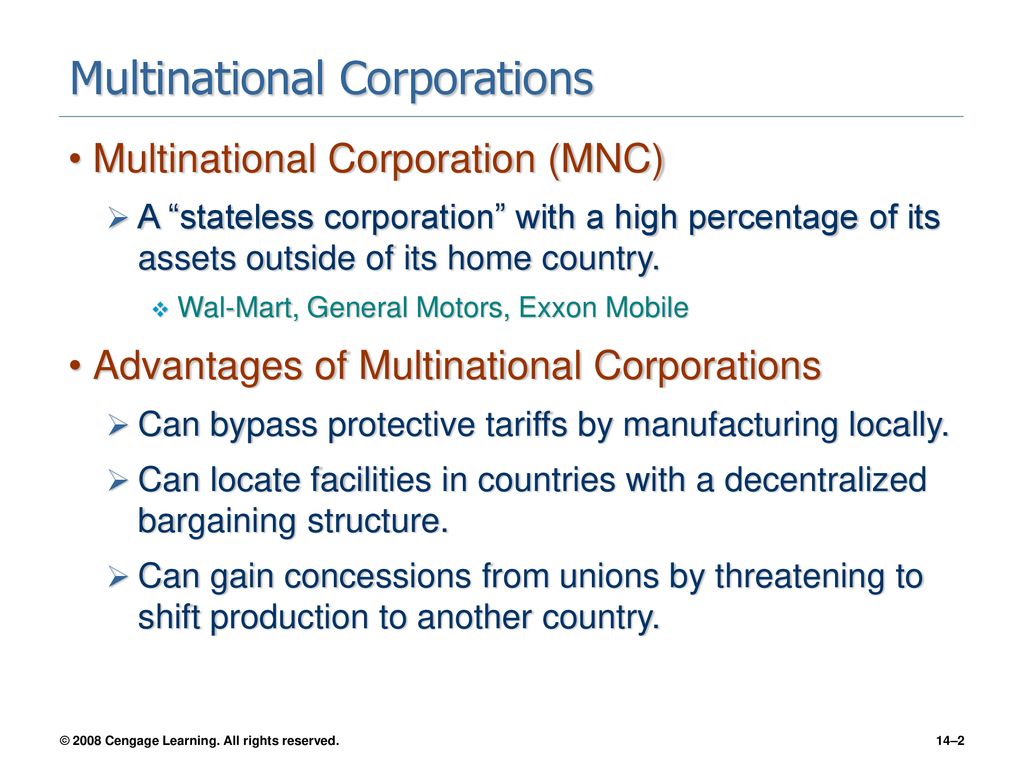 Multinational Corporations

• Multinational Corporation (MNC)

➢ A “stateless corporation” with a high percentage of its assets outside of its home country.

❖ Wal-Mart, General Motors, Exxon Mobile

• Advantages of Multinational Corporations

➢ Can bypass protective tariffs by manufacturing locally.

➢ Can locate facilities in countries with a decentralized bargaining structure.

➢ Can gain concessions from unions by threatening to shift production to another country.

© 2008 Cengage Learning. All rights reserved.

14–2